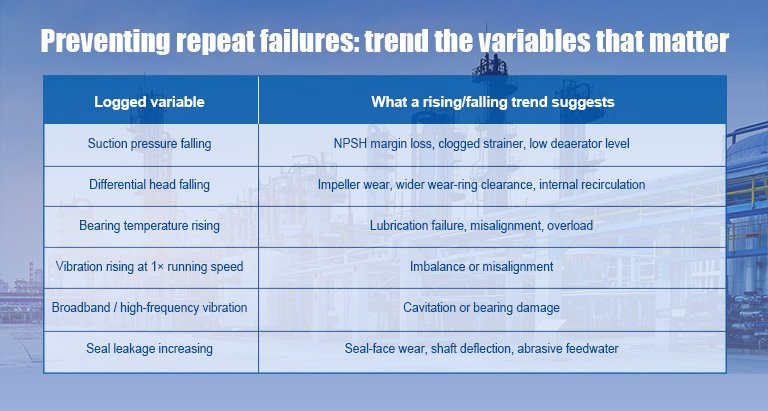 Preventing repeat failures: trend the variables that matter

| Logged variable | What a rising/falling trend suggests |
|---|---|
| Suction pressure falling | NPSH margin loss, clogged strainer, low deaerator level |
| Differential head falling | Impeller wear, wider wear-ring clearance, internal recirculation |
| Bearing temperature rising | Lubrication failure, misalignment, overload |
| Vibration rising at 1× running speed | Imbalance or misalignment |
| Broadband / high-frequency vibration | Cavitation or bearing damage |
| Seal leakage increasing | Seal-face wear, shaft deflection, abrasive feedwater |